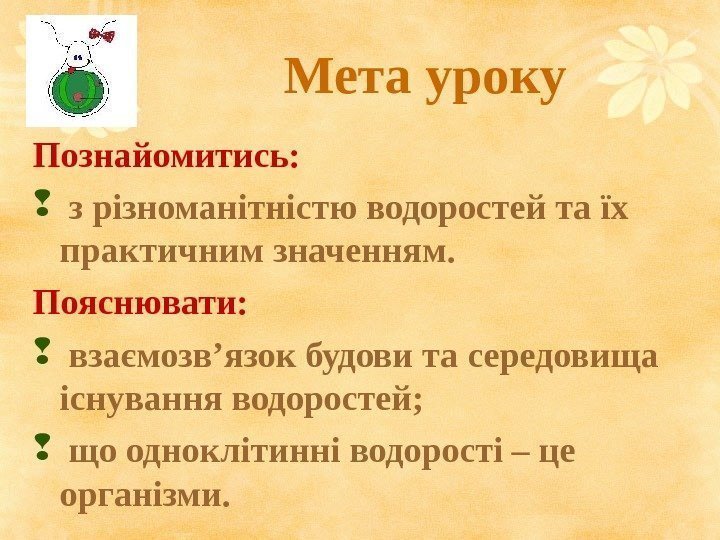 Мета уроку

Познайомитись:

з різноманітністю водоростей та їх практичним значенням.

Пояснювати:

взаємозв’язок будови та середовища існування водоростей;

що одноклітинні водорості – це організми.